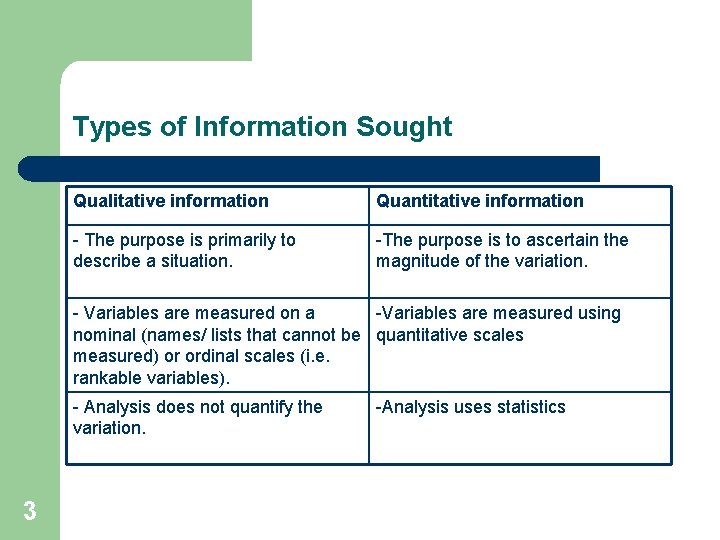 Types of Information Sought

| Qualitative information | Quantitative information |
|---|---|
| - The purpose is primarily to describe a situation. | -The purpose is to ascertain the magnitude of the variation. |
| - Variables are measured on a nominal (names/ lists that cannot be measured) or ordinal scales (i.e. rankable variables). | -Variables are measured using quantitative scales |
| - Analysis does not quantify the variation. | -Analysis uses statistics |

3